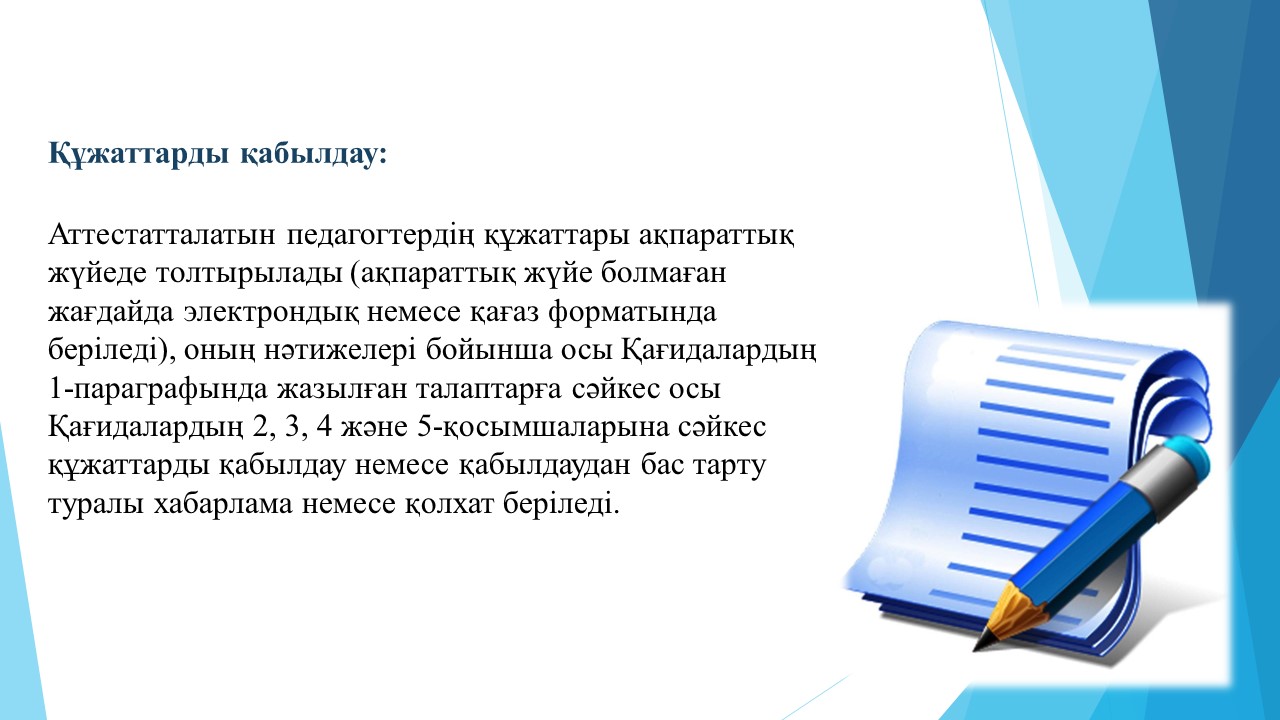 Құжаттарды қабылдау:

Аттестатталатын педагогтердің құжаттары ақпараттық жүйеде толтырылады (ақпараттық жүйе болмаған жағдайда электрондық немесе қағаз форматында беріледі), оның нәтижелері бойынша осы Қағидалардың 1-параграфында жазылған талаптарға сәйкес осы Қағидалардың 2, 3, 4 және 5-қосымшаларына сәйкес құжаттарды қабылдау немесе қабылдаудан бас тарту туралы хабарлама немесе қолхат беріледі.